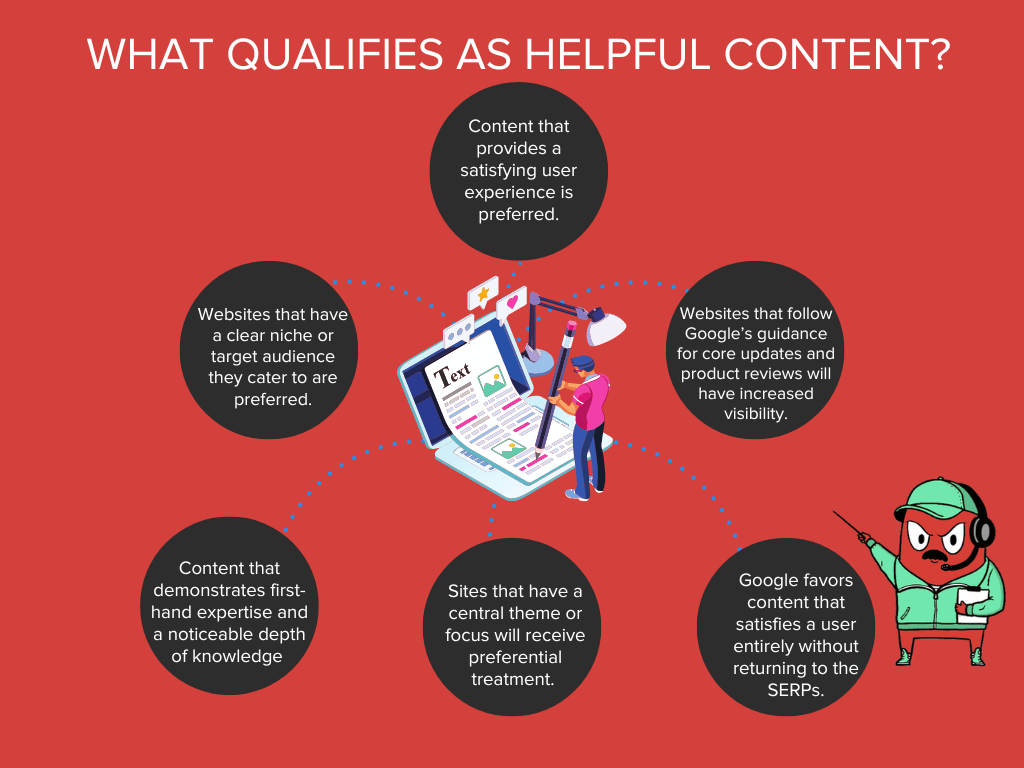 WHAT QUALIFIES AS HELPFUL CONTENT?

Content that provides a satisfying user experience is preferred.

Websites that have a clear niche or target audience they cater to are preferred.

Text

Websites that follow Google's guidance for core updates and product reviews will have increased visibility.

Content that demonstrates first-hand expertise and a noticeable depth of knowledge

Sites that have a central theme or focus will receive preferential treatment.

Google favors content that satisfies a user entirely without returning to the SERPs.